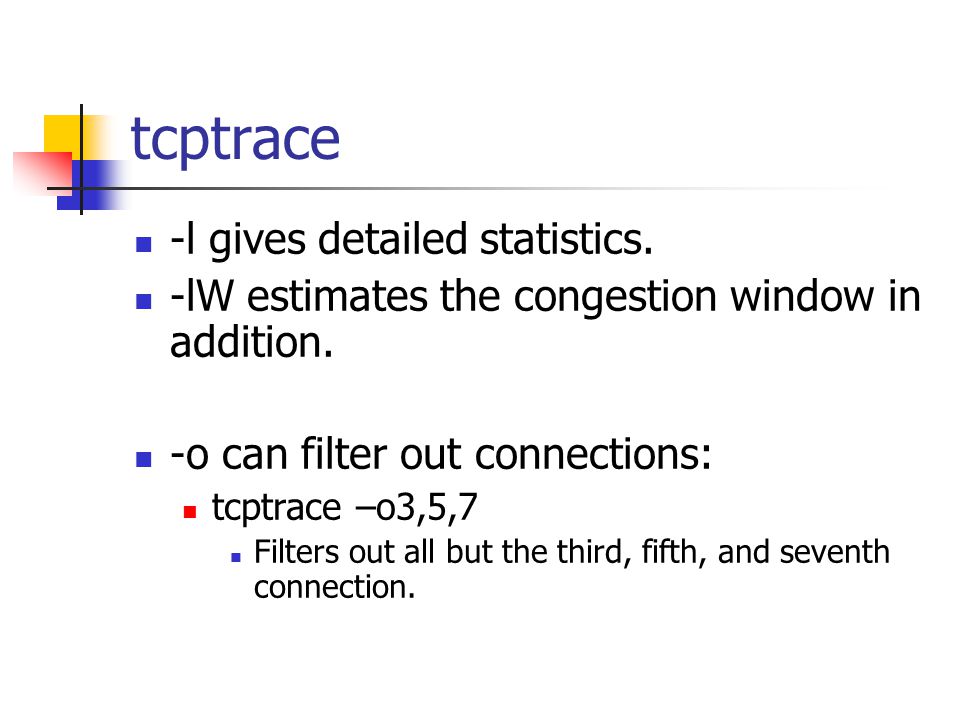 tcptrace

- -l gives detailed statistics.
- -lW estimates the congestion window in addition.

- -o can filter out connections:
  - tcptrace –o3,5,7
    - Filters out all but the third, fifth, and seventh connection.